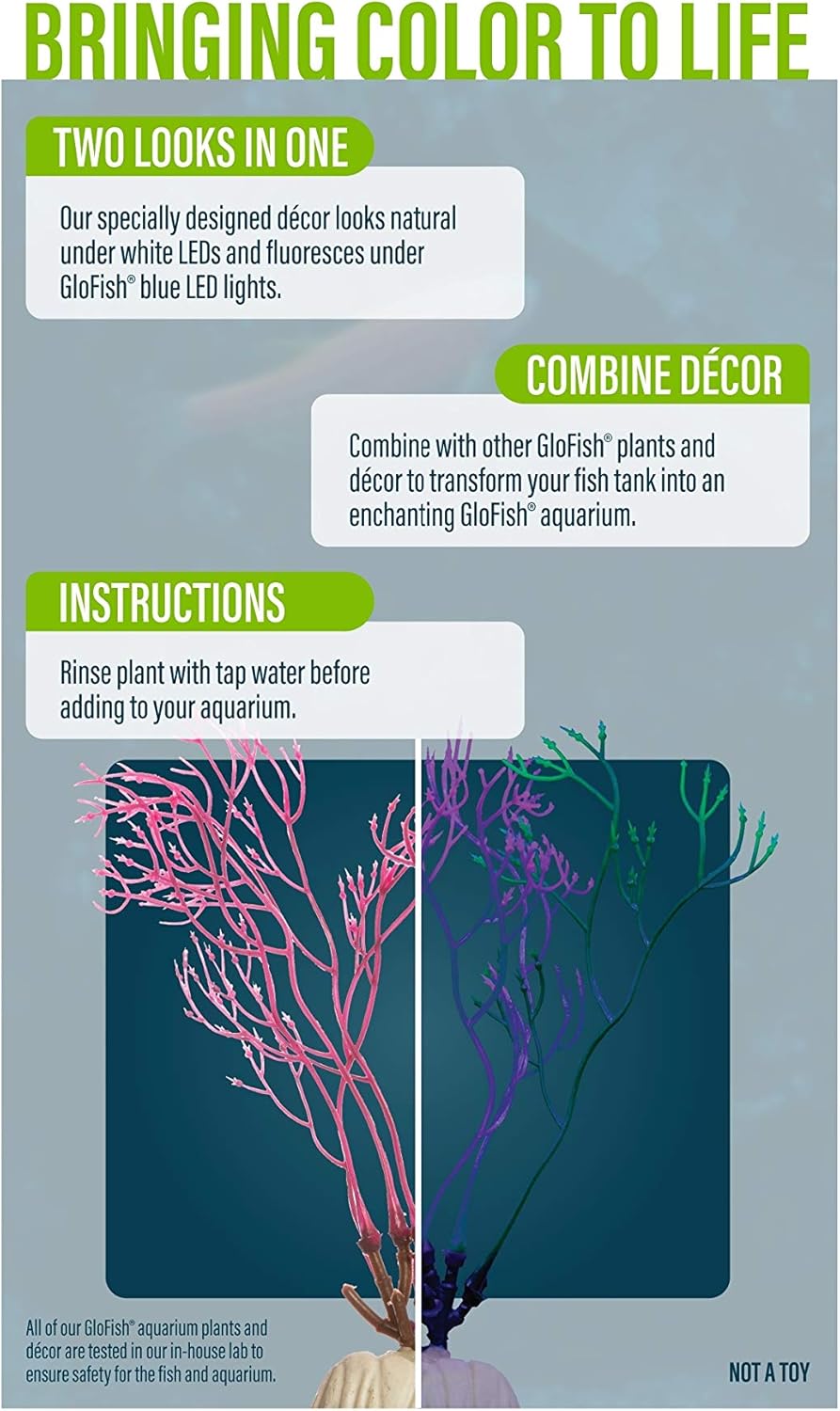 BRINGING COLOR TO LIFE

TWO LOOKS IN ONE

Our specially designed décor looks natural under white LEDs and fluoresces under GloFish® blue LED lights.

COMBINE DÉCOR

Combine with other GloFish® plants and décor to transform your fish tank into an enchanting GloFish® aquarium.

INSTRUCTIONS

Rinse plant with tap water before adding to your aquarium.

All of our GloFish® aquarium plants and décor are tested in our in-house lab to ensure safety for the fish and aquarium.

NOT A TOY